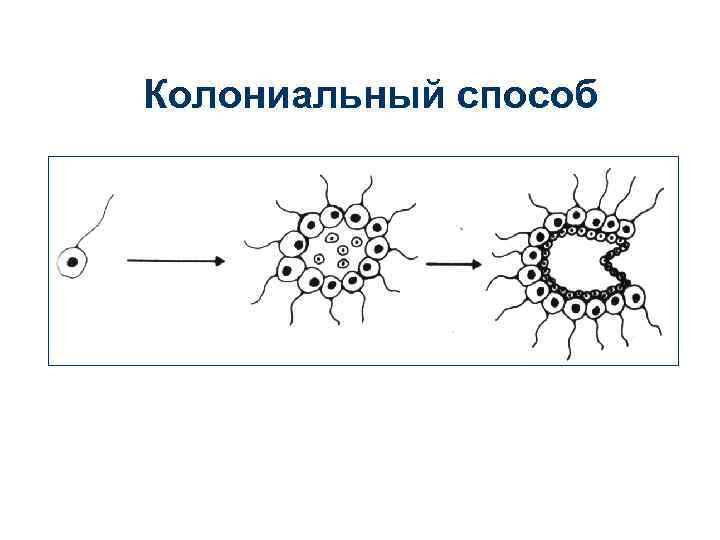 Колониальный способ